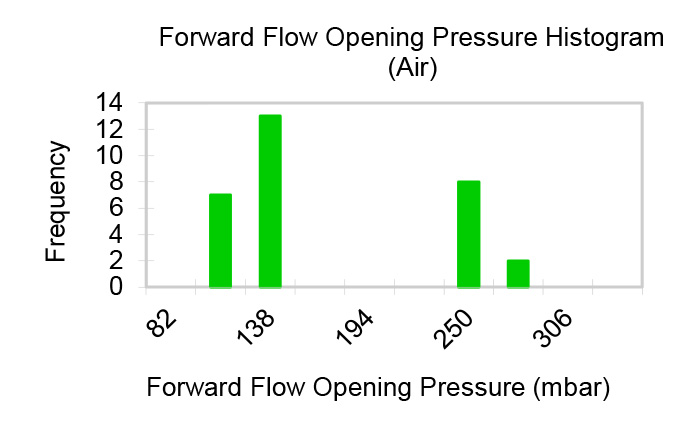 Forward Flow Opening Pressure Histogram (Air)

Frequency

14
12
10
8
6
4
2
0

82
138
194
250
306

Forward Flow Opening Pressure (mbar)